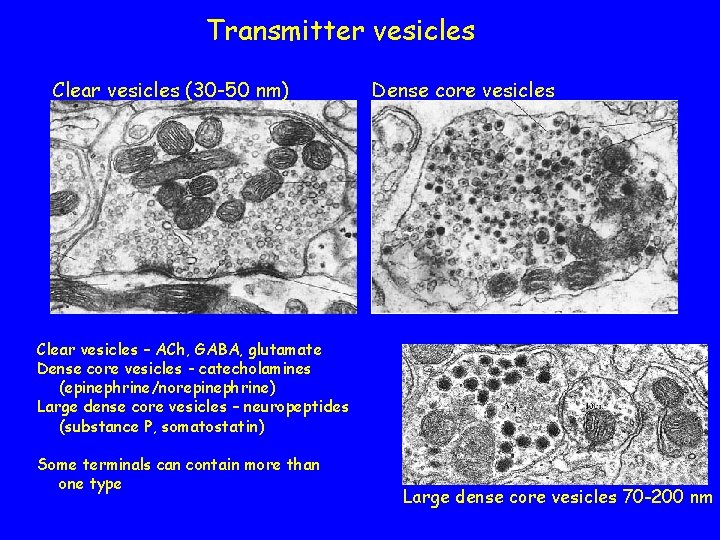 Transmitter vesicles

Clear vesicles (30-50 nm)

Dense core vesicles

Clear vesicles – ACh, GABA, glutamate
Dense core vesicles - catecholamines (epinephrine/norepinephrine)
Large dense core vesicles – neuropeptides (substance P, somatostatin)

Some terminals can contain more than one type

Large dense core vesicles 70-200 nm